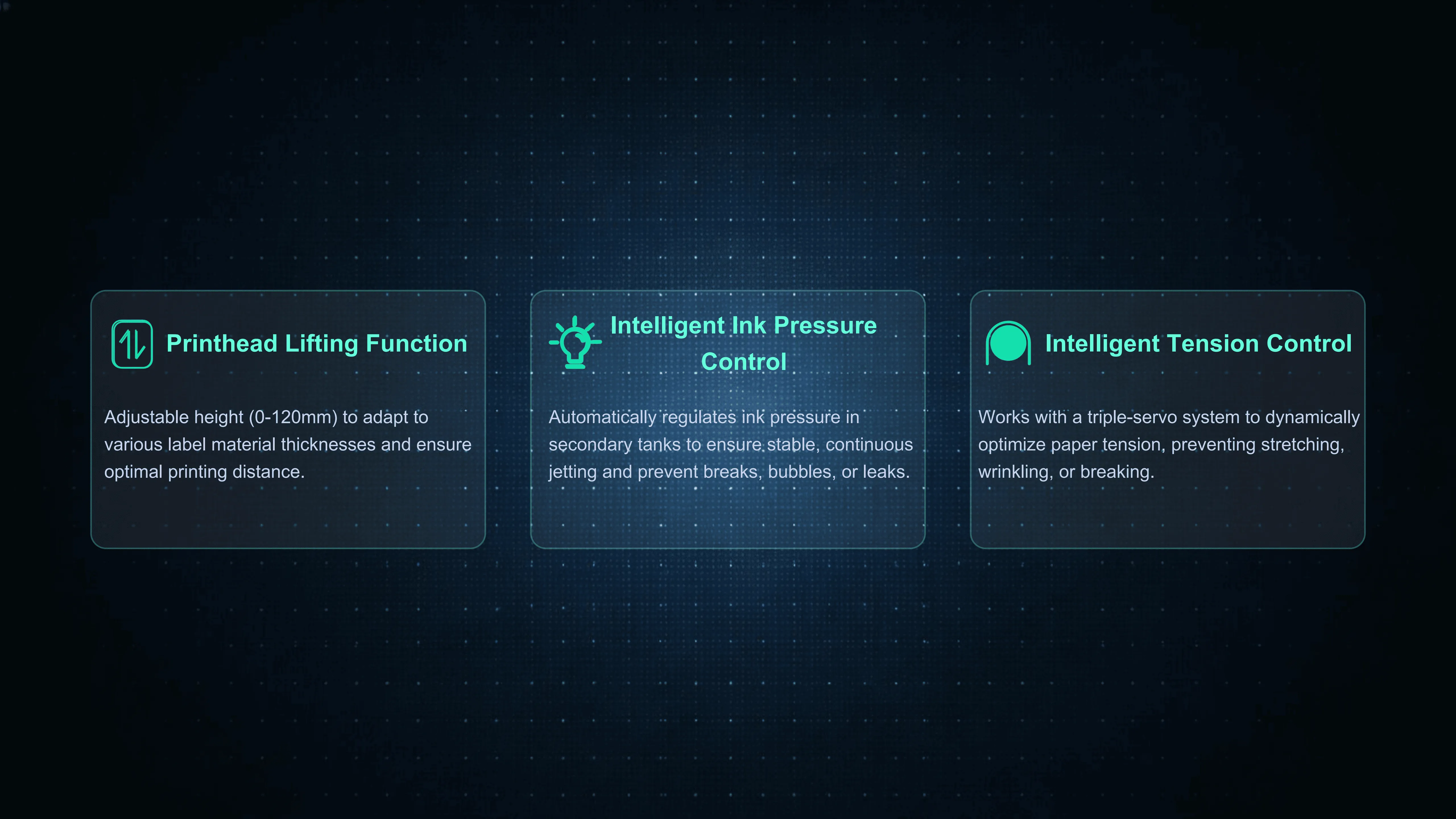 Printhead Lifting Function

Adjustable height (0-120mm) to adapt to various label material thicknesses and ensure optimal printing distance.

Intelligent Ink Pressure Control

Automatically regulates ink pressure in secondary tanks to ensure stable, continuous jetting and prevent breaks, bubbles, or leaks.

Intelligent Tension Control

Works with a triple-servo system to dynamically optimize paper tension, preventing stretching, wrinkling, or breaking.